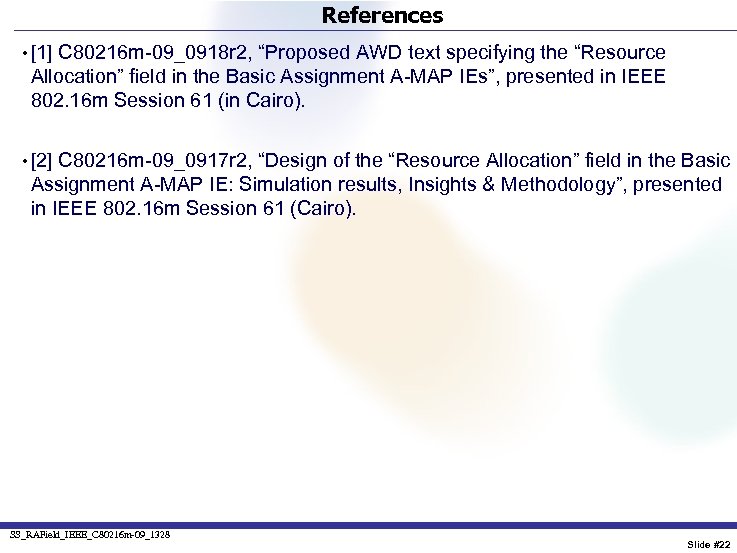 References

• [1] C80216m-09_0918r2, “Proposed AWD text specifying the “Resource Allocation” field in the Basic Assignment A-MAP IEs”, presented in IEEE 802.16m Session 61 (in Cairo).

• [2] C80216m-09_0917r2, “Design of the “Resource Allocation” field in the Basic Assignment A-MAP IE: Simulation results, Insights & Methodology”, presented in IEEE 802.16m Session 61 (Cairo).

SS_RAField_IEEE_C80216m-09_1328

Slide #22